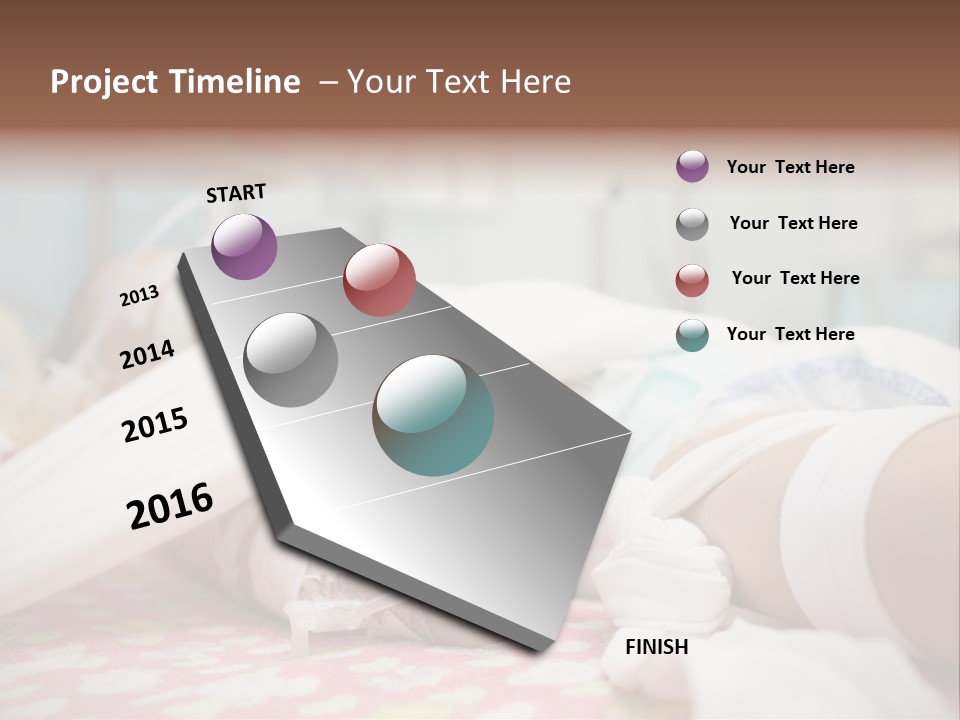 Project Timeline – Your Text Here

START

2013

2014

2015

2016

FINISH

Your Text Here

Your Text Here

Your Text Here

Your Text Here